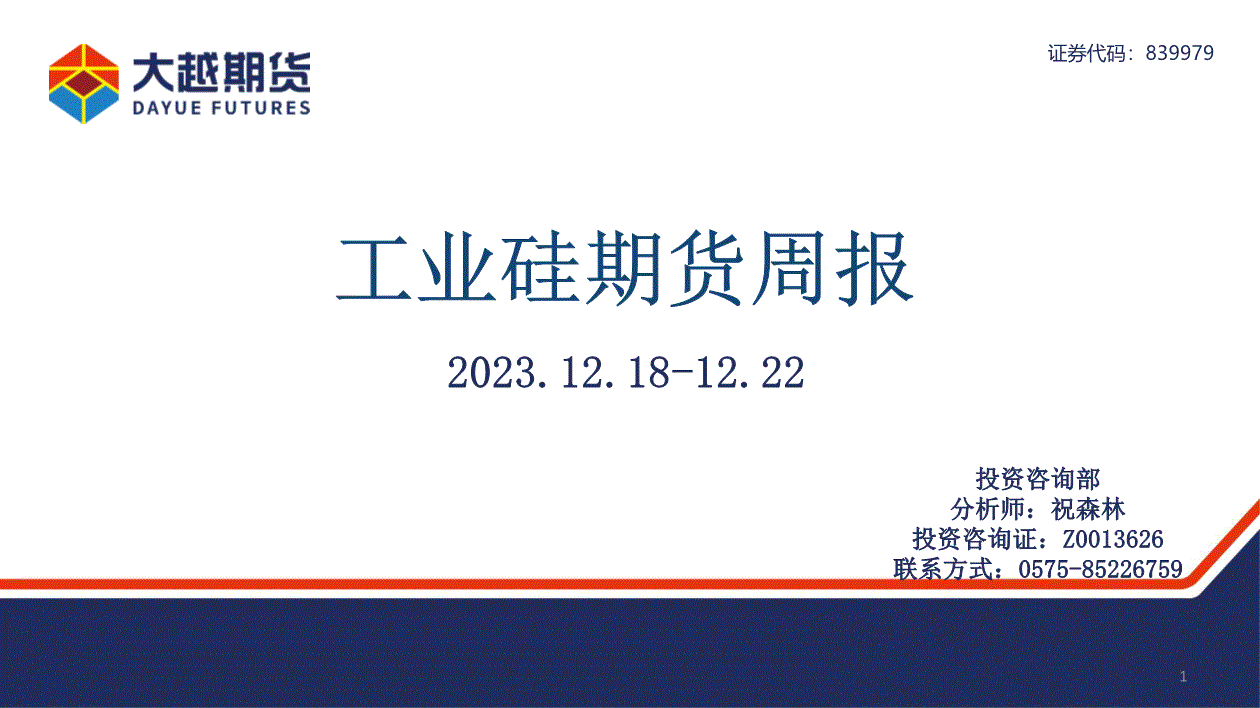 大越期货
DAYUE FUTURES

证券代码：839979

工业硅期货周报

2023.12.18-12.22

投资咨询部
分析师：祝森林
投资咨询证：Z0013626
联系方式：0575-85226759

1